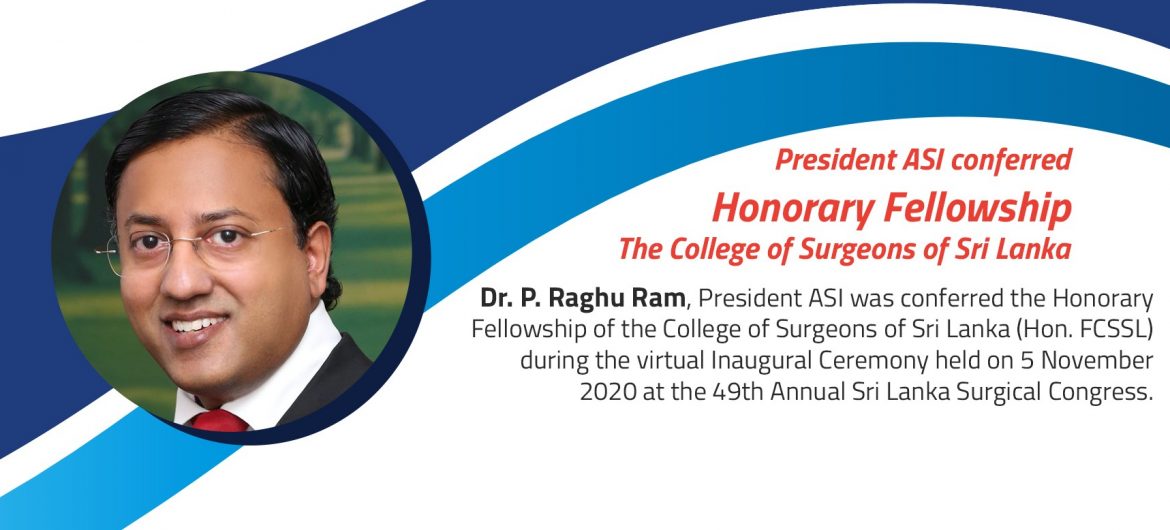 President ASI conferred
Honorary Fellowship
The College of Surgeons of Sri Lanka

Dr. P. Raghu Ram, President ASI was conferred the Honorary Fellowship of the College of Surgeons of Sri Lanka (Hon. FCSSL) during the virtual Inaugural Ceremony held on 5 November 2020 at the 49th Annual Sri Lanka Surgical Congress.